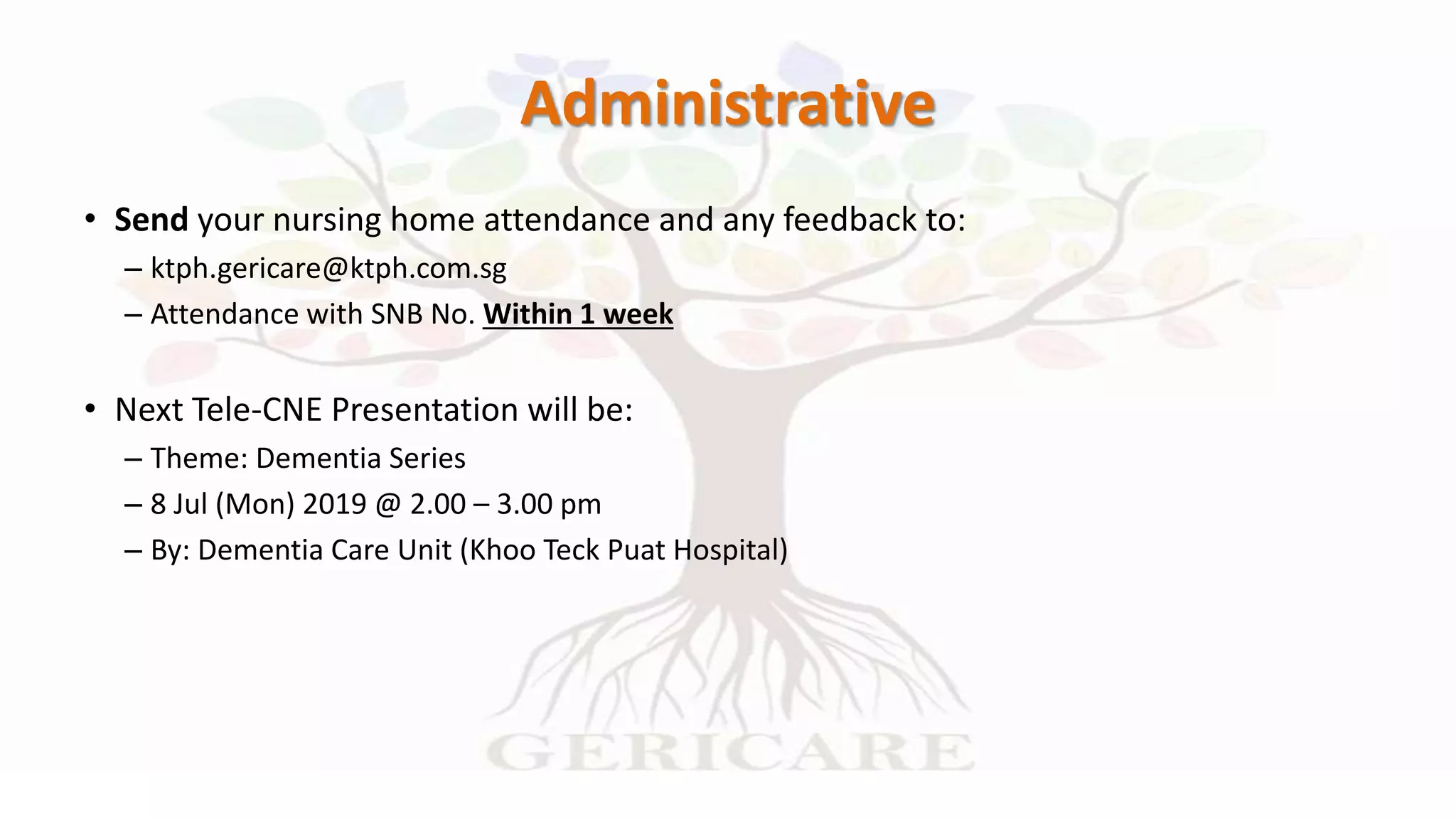 Administrative

• Send your nursing home attendance and any feedback to:
– ktph.gericare@ktph.com.sg
– Attendance with SNB No. Within 1 week

• Next Tele-CNE Presentation will be:
– Theme: Dementia Series
– 8 Jul (Mon) 2019 @ 2.00 – 3.00 pm
– By: Dementia Care Unit (Khoo Teck Puat Hospital)

GERICARE